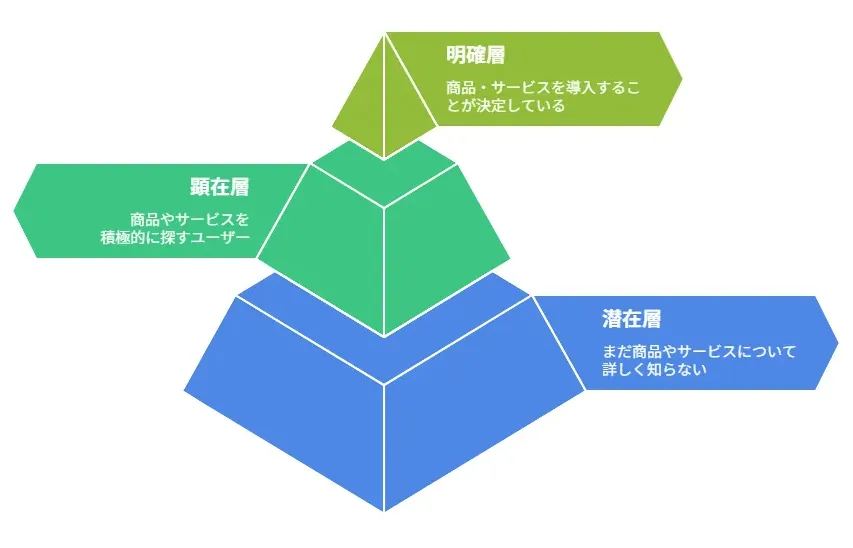 明確層

商品・サービスを導入することが決定している

顕在層

商品やサービスを積極的に探すユーザー

潜在層

まだ商品やサービスについて詳しく知らない